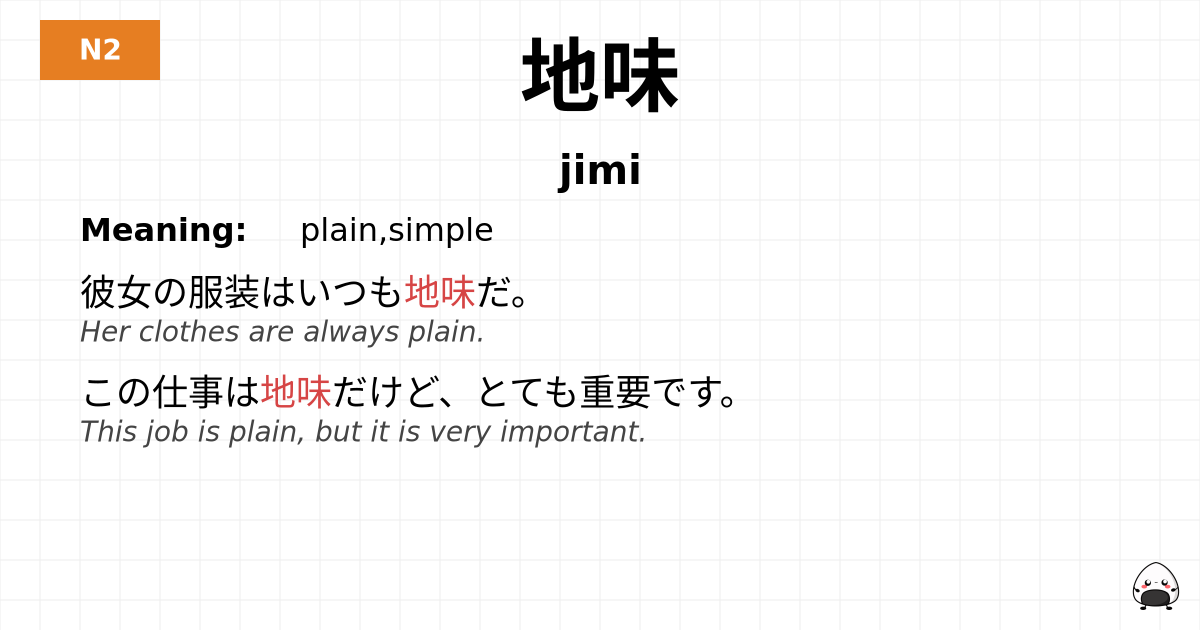 N2

地味

jimi

Meaning: plain,simple

彼女の服装はいつも地味だ。
Her clothes are always plain.

この仕事は地味だけど、とても重要です。
This job is plain, but it is very important.